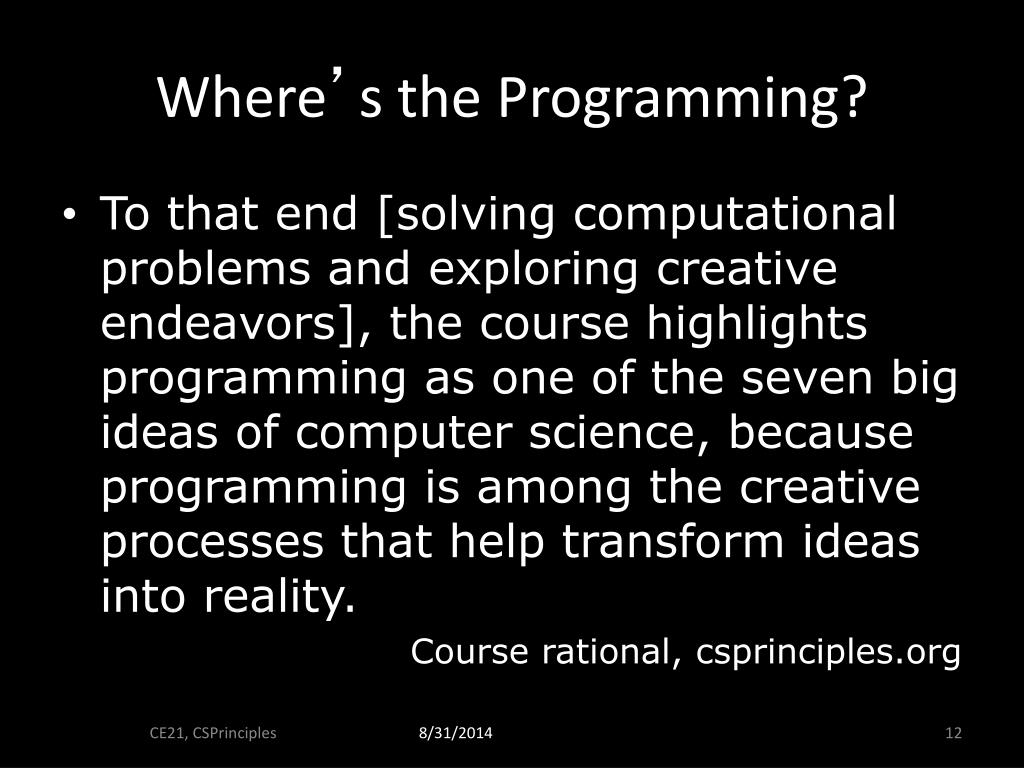 Where’s the Programming?

• To that end [solving computational problems and exploring creative endeavors], the course highlights programming as one of the seven big ideas of computer science, because programming is among the creative processes that help transform ideas into reality.

Course rational, csprinciples.org

CE21, CSPrinciples

8/31/2014

12